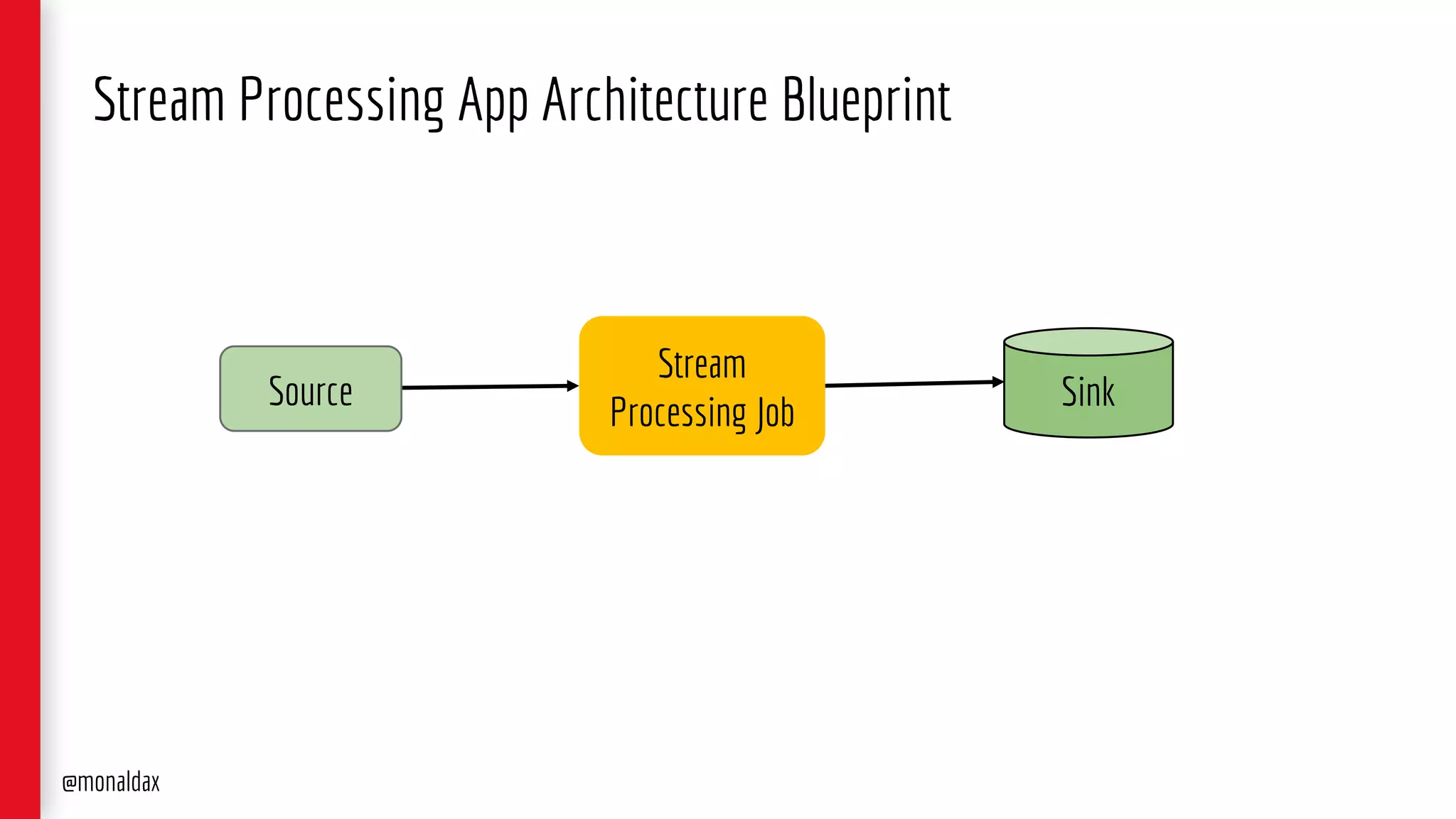 Stream Processing App Architecture Blueprint

Source

Stream Processing Job

Sink

@monaldax